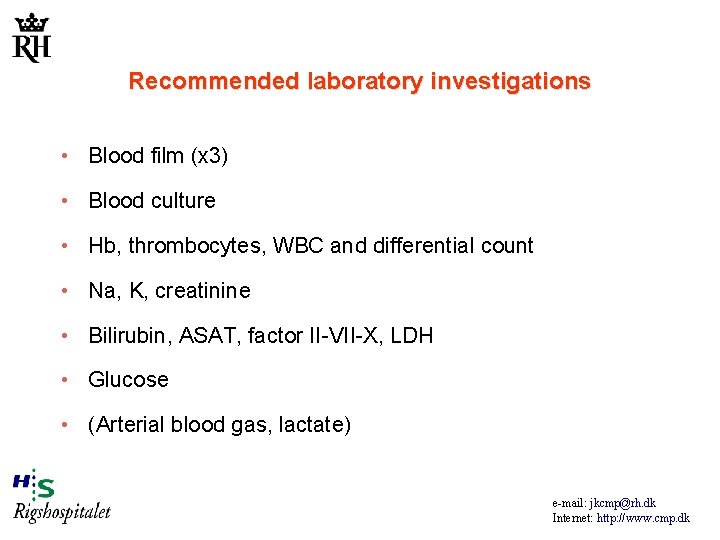 RH

Recommended laboratory investigations

• Blood film (x3)

• Blood culture

• Hb, thrombocytes, WBC and differential count

• Na, K, creatinine

• Bilirubin, ASAT, factor II-VII-X, LDH

• Glucose

• (Arterial blood gas, lactate)

H:S
Rigshospitalet

e-mail: jkcmp@rh.dk
Internet: http://www.cmp.dk